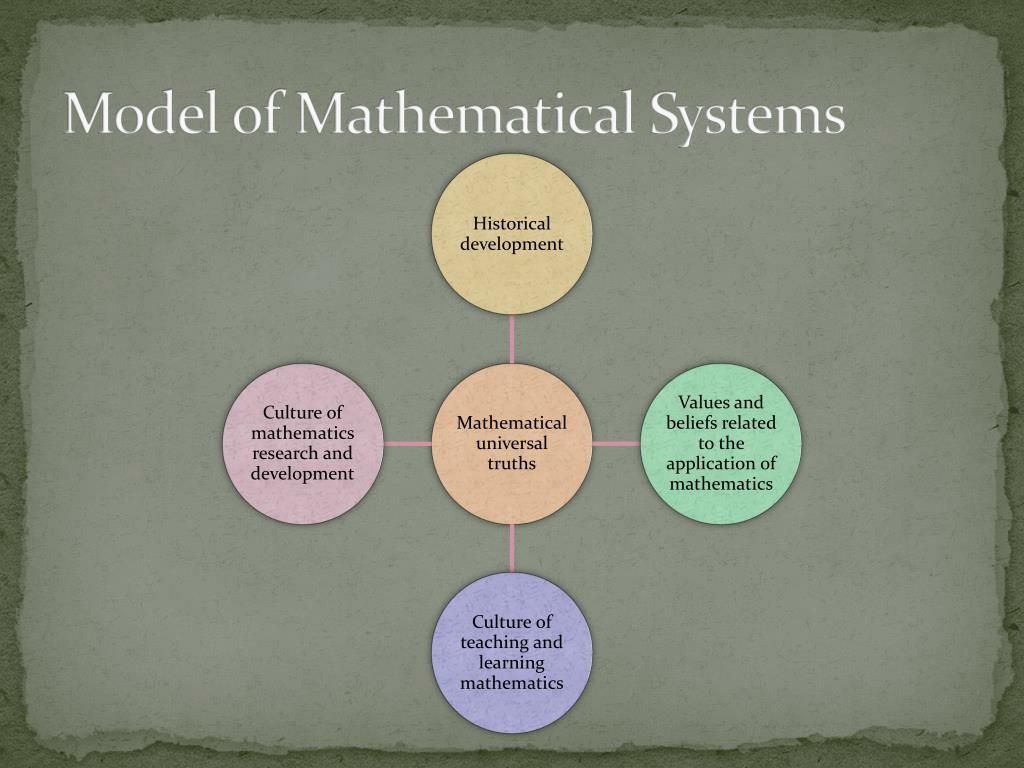 Model of Mathematical Systems

Historical development

Culture of mathematics research and development

Mathematical universal truths

Values and beliefs related to the application of mathematics

Culture of teaching and learning mathematics